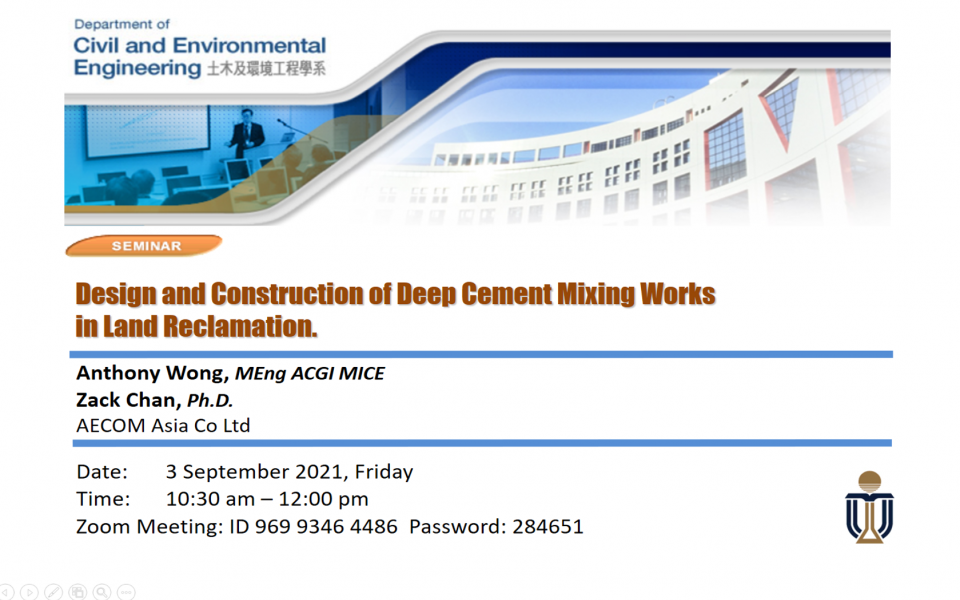 Department of
Civil and Environmental
Engineering 土木及環境工程學系

SEMINAR

Design and Construction of Deep Cement Mixing Works in Land Reclamation.

Anthony Wong, MEng ACGI MICE
Zack Chan, Ph.D.
AECOM Asia Co Ltd

Date: 3 September 2021, Friday
Time: 10:30 am – 12:00 pm
Zoom Meeting: ID 969 9346 4486 Password: 284651